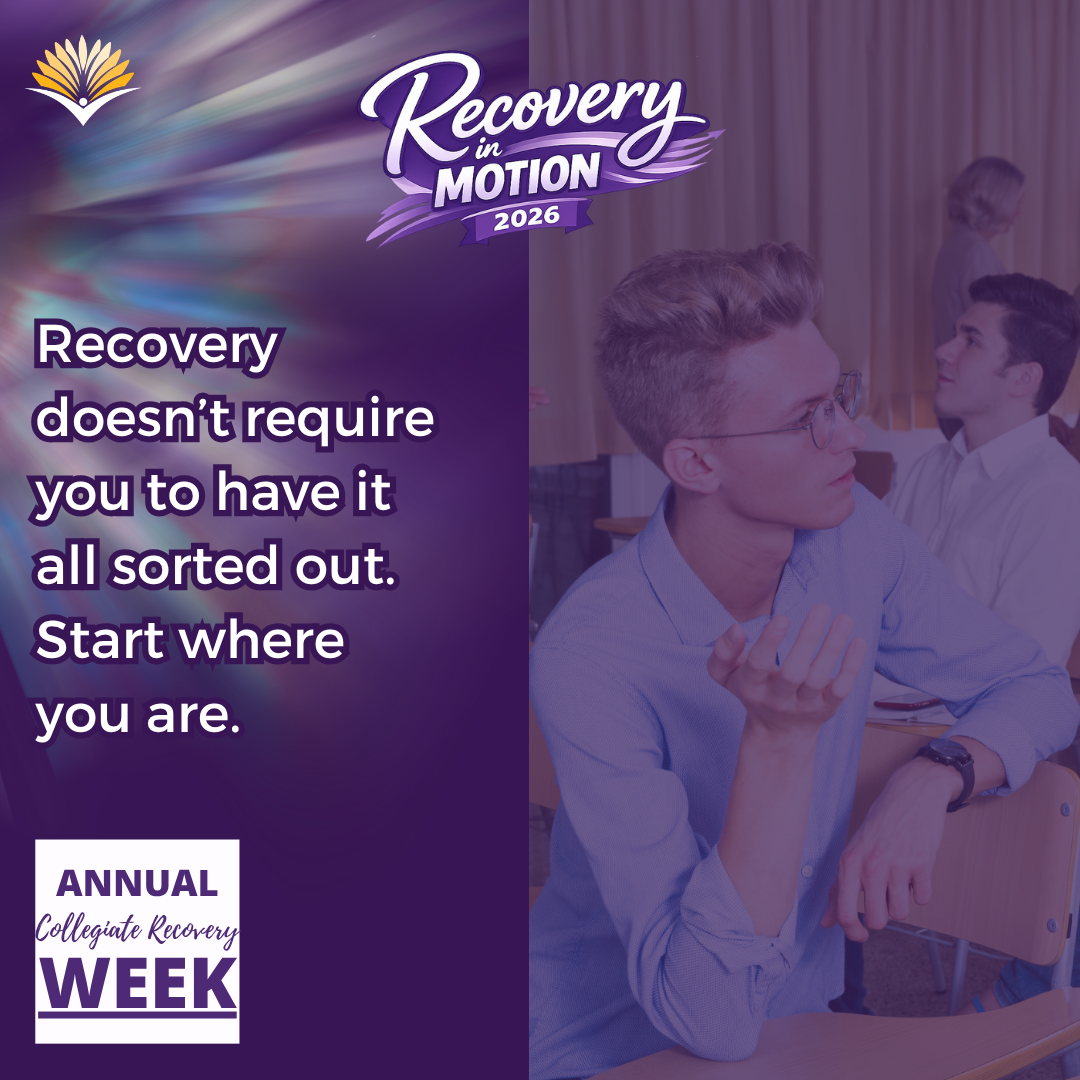 Recovery in MOTION 2026

Recovery doesn't require you to have it all sorted out. Start where you are.

ANNUAL Collegiate Recovery WEEK